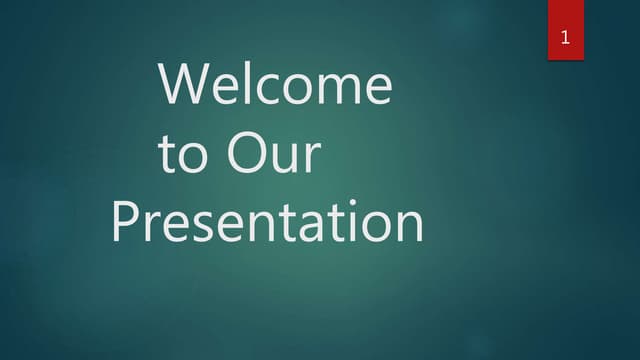 1

Welcome to Our Presentation